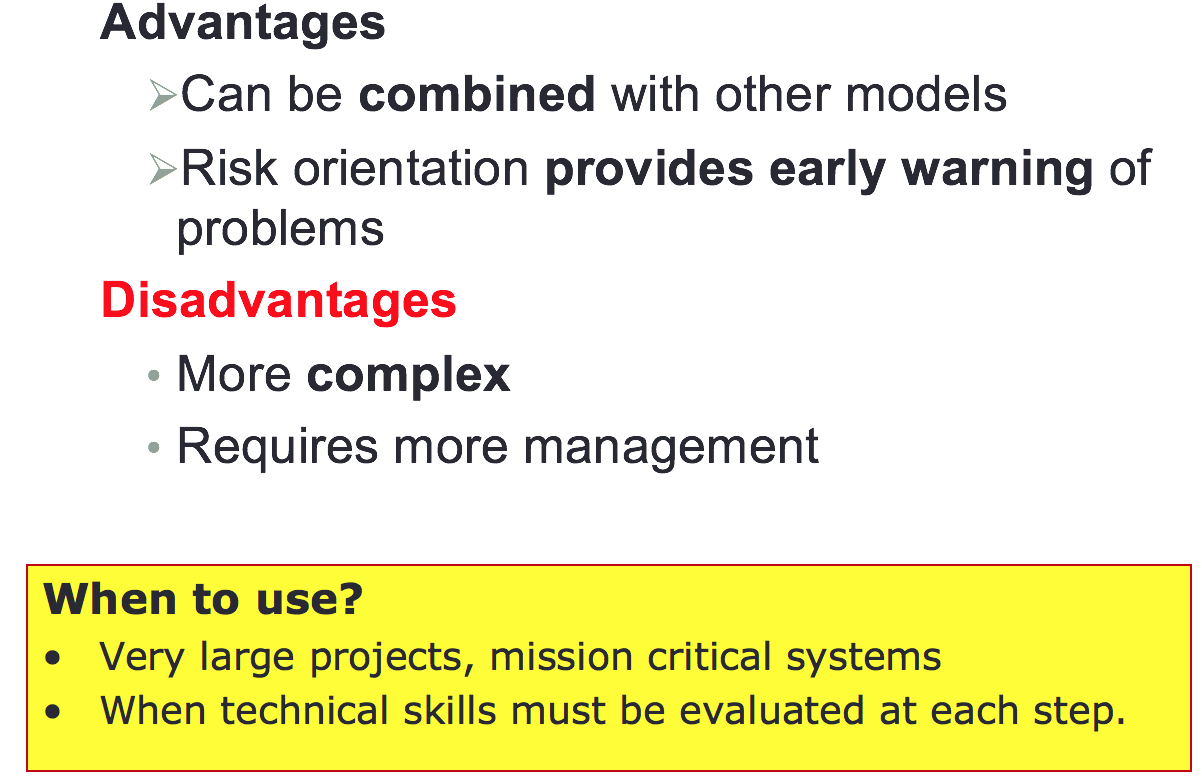 Advantages

➢Can be combined with other models

➢Risk orientation provides early warning of problems

Disadvantages

• More complex

• Requires more management

When to use?

• Very large projects, mission critical systems

• When technical skills must be evaluated at each step.